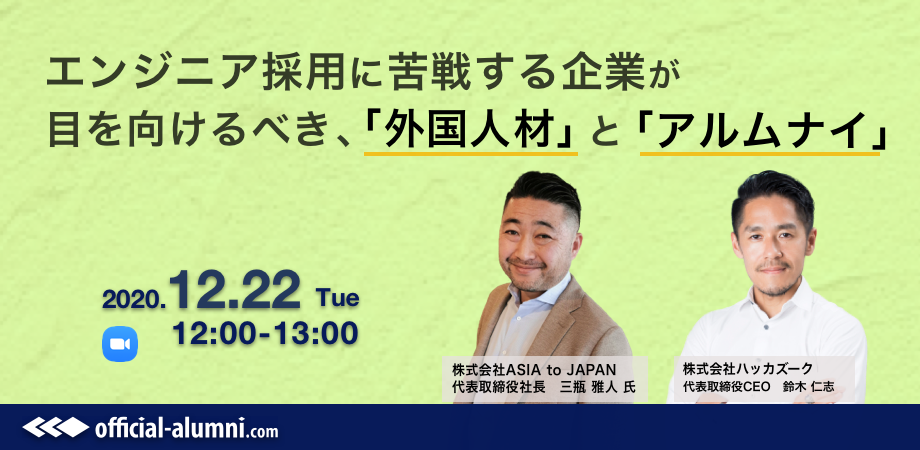 エンジニア採用に苦戦する企業が
目を向けるべき、「外国人材」と「アルムナイ」

2020.12.22 Tue
12:00-13:00

株式会社ASIA to JAPAN
代表取締役社長　三瓶 雅人 氏

株式会社ハッカズーク
代表取締役CEO　鈴木 仁志

official-alumni.com